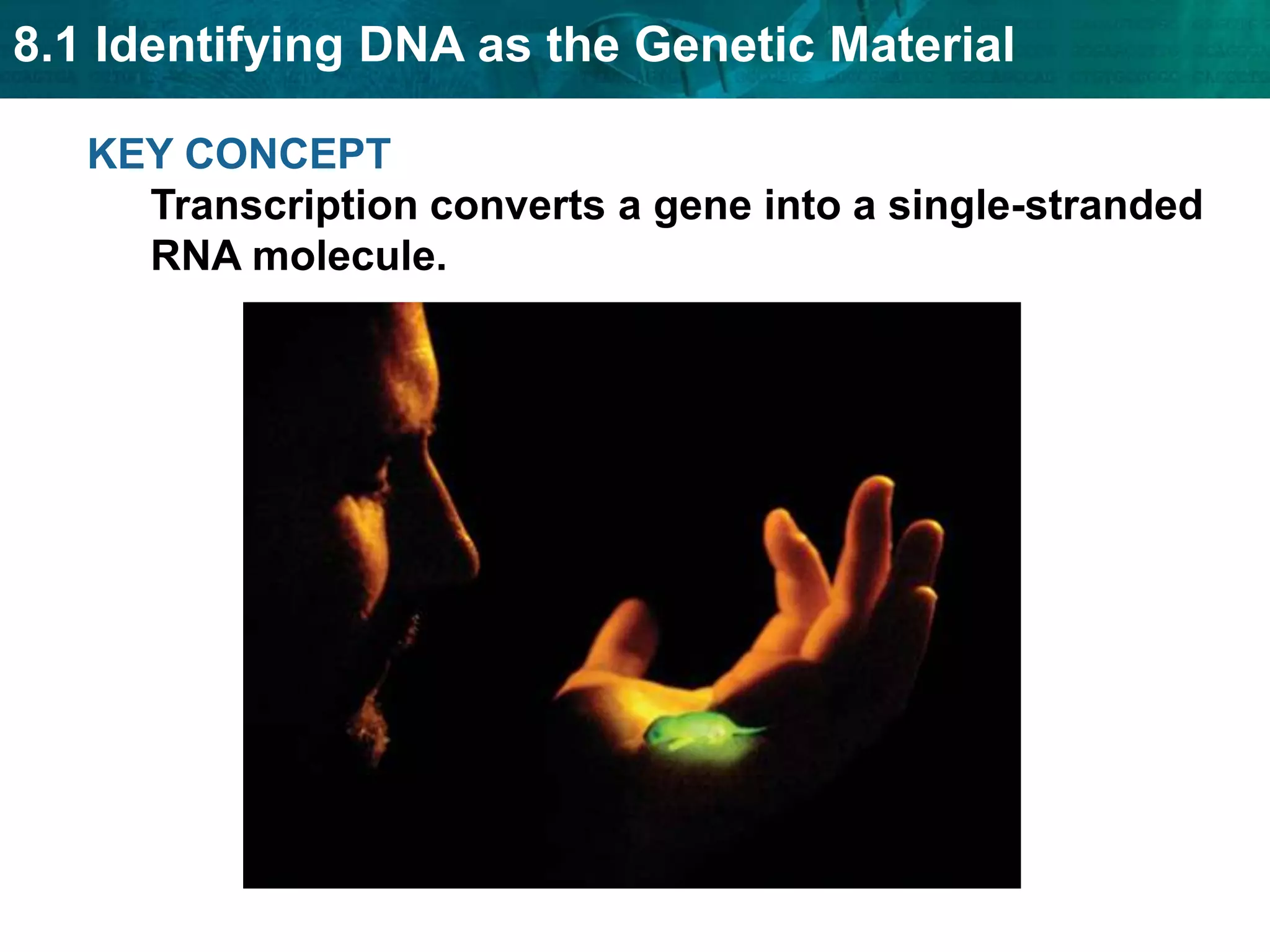 8.1 Identifying DNA as the Genetic Material

KEY CONCEPT

Transcription converts a gene into a single-stranded RNA molecule.